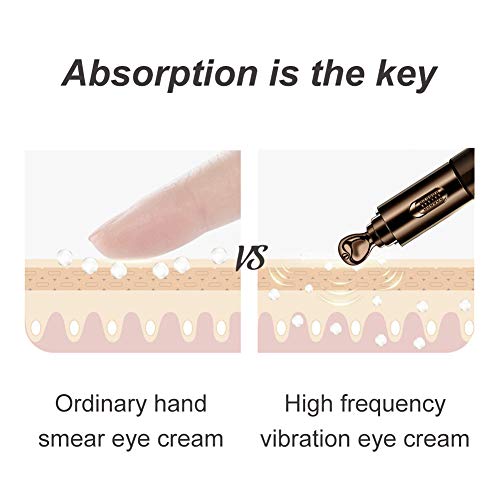 Absorption is the key

VS

Ordinary hand smear eye cream

High frequency vibration eye cream